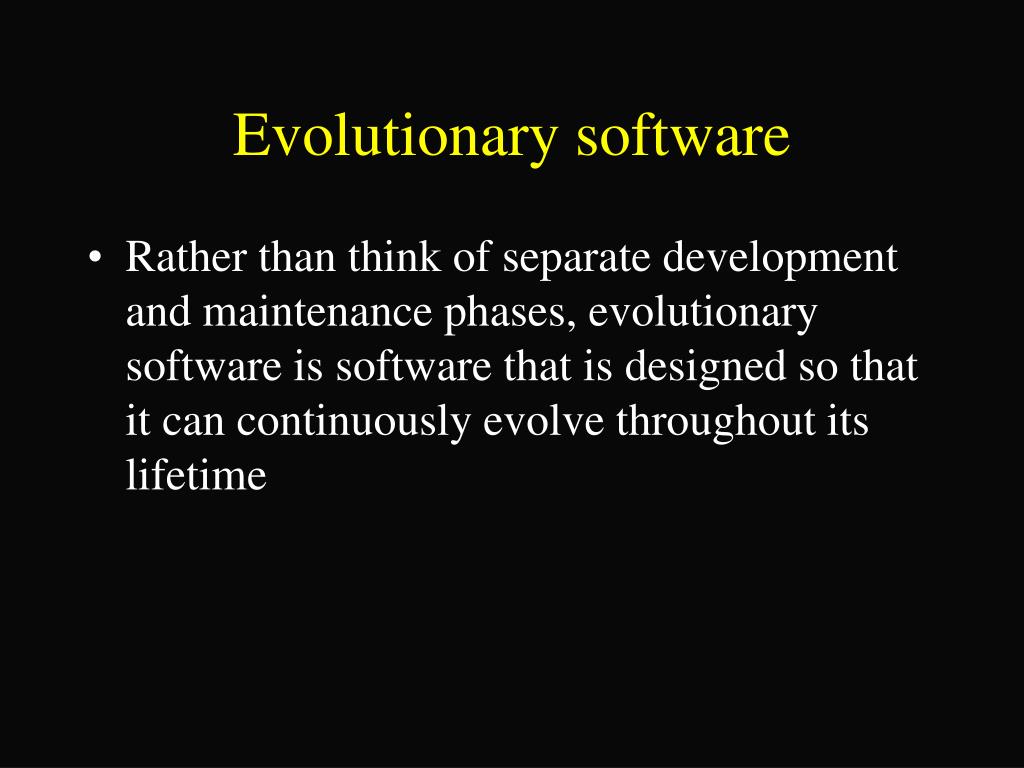 Evolutionary software

• Rather than think of separate development and maintenance phases, evolutionary software is software that is designed so that it can continuously evolve throughout its lifetime